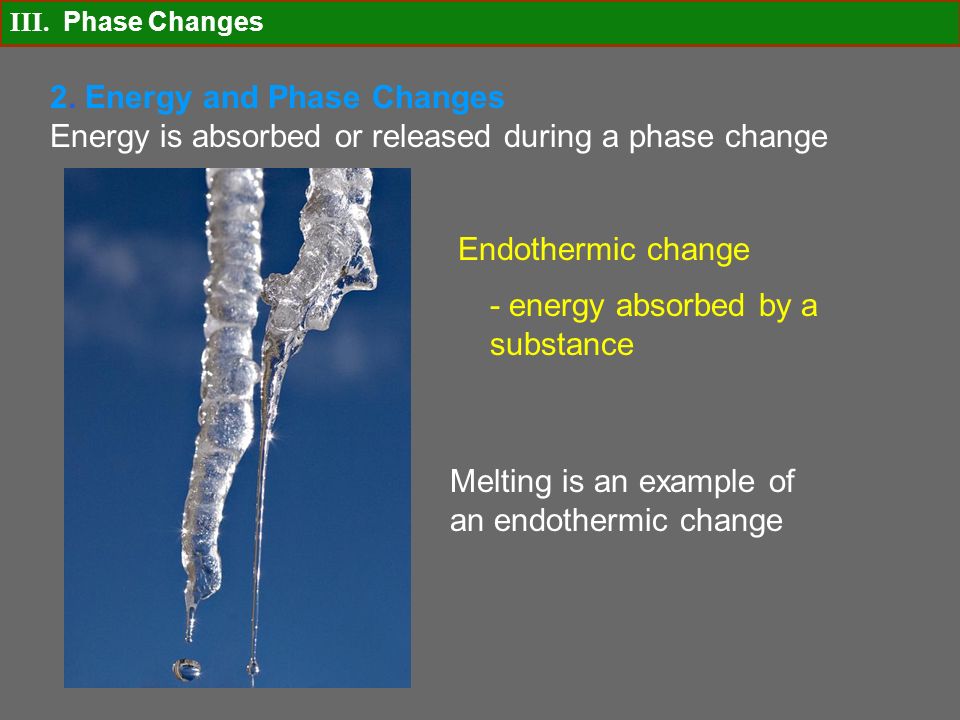 III. Phase Changes

2. Energy and Phase Changes
Energy is absorbed or released during a phase change

Endothermic change

- energy absorbed by a substance

Melting is an example of an endothermic change